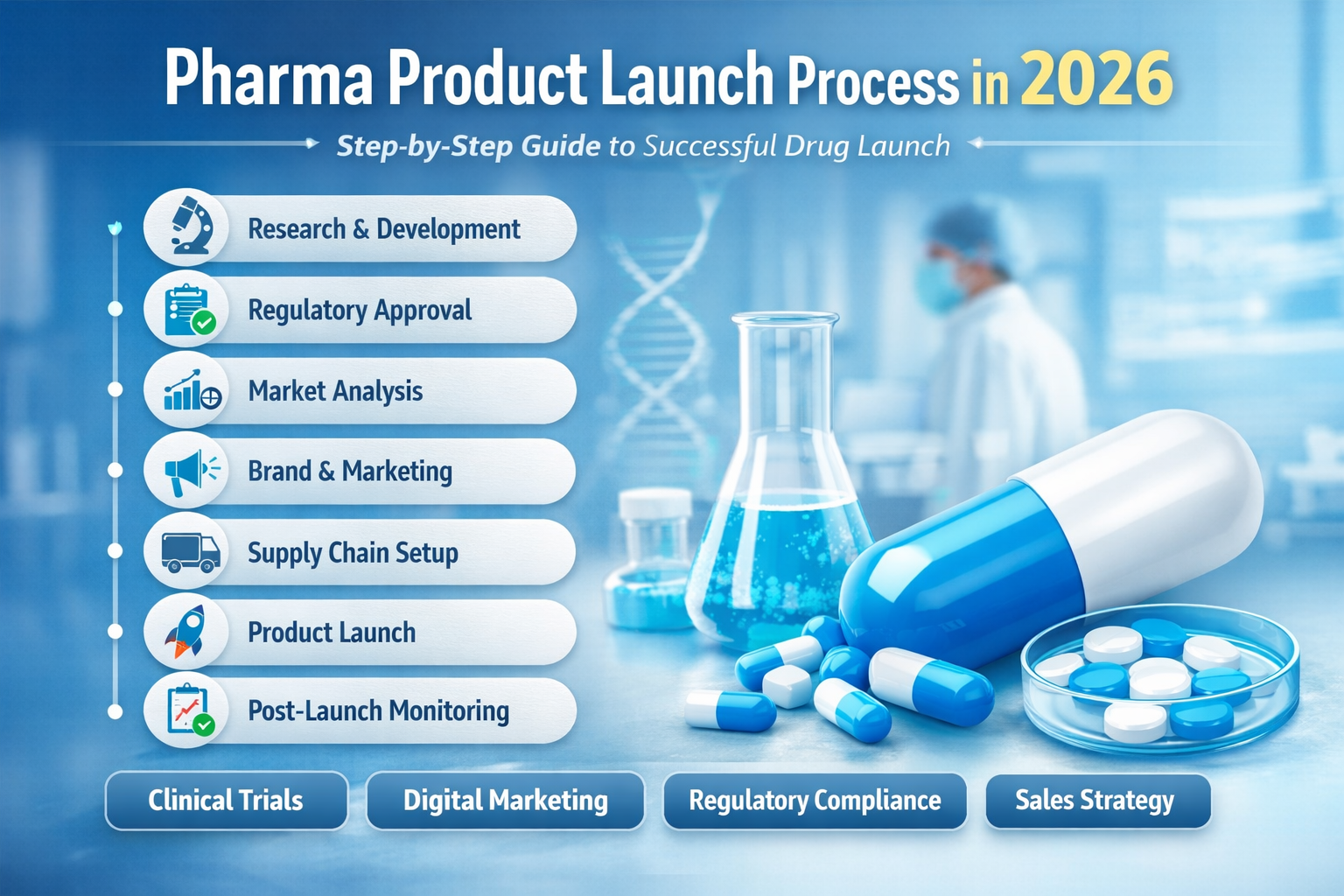 Pharma Product Launch Process in 2026

Step-by-Step Guide to Successful Drug Launch

Research & Development

Regulatory Approval

Market Analysis

Brand & Marketing

Supply Chain Setup

Product Launch

Post-Launch Monitoring

Clinical Trials

Digital Marketing

Regulatory Compliance

Sales Strategy